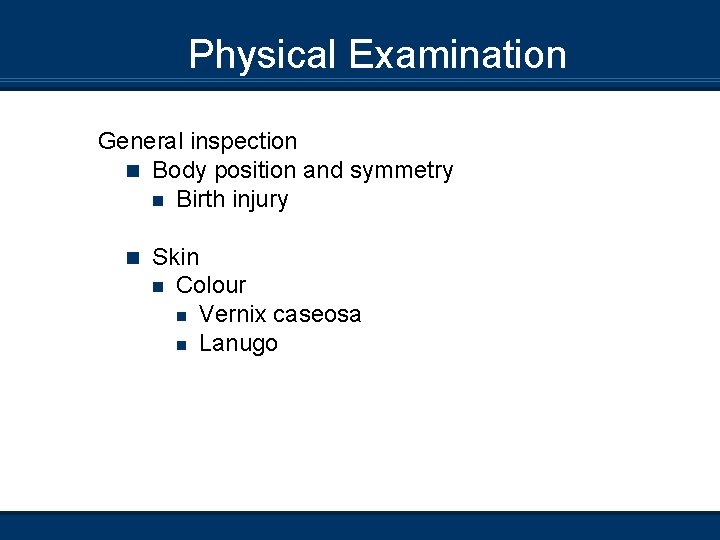 Physical Examination

General inspection

- Body position and symmetry
  - Birth injury

- Skin
  - Colour
    - Vernix caseosa
    - Lanugo